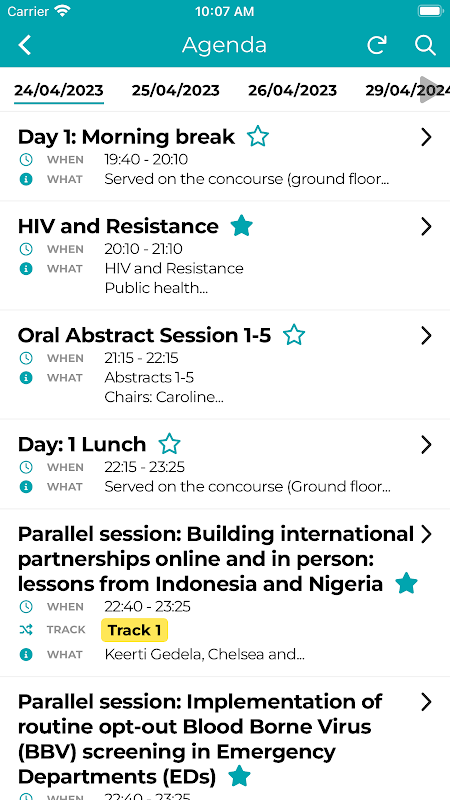 Carrier 10:07 AM

Agenda

24/04/2023 25/04/2023 26/04/2023 29/04/2024

Day 1: Morning break
WHEN 19:40 - 20:10
WHAT Served on the concourse (ground floor...

HIV and Resistance
WHEN 20:10 - 21:10
WHAT HIV and Resistance
Public health...

Oral Abstract Session 1-5
WHEN 21:15 - 22:15
WHAT Abstracts 1-5
Chairs: Caroline...

Day: 1 Lunch
WHEN 22:15 - 23:25
WHAT Served on the concourse (Ground floor...

Parallel session: Building international partnerships online and in person: lessons from Indonesia and Nigeria
WHEN 22:40 - 23:25
TRACK Track 1
WHAT Keerti Gedela, Chelsea and...

Parallel session: Implementation of routine opt-out Blood Borne Virus (BBV) screening in Emergency Departments (EDs)
WHEN 22:40 - 23:25